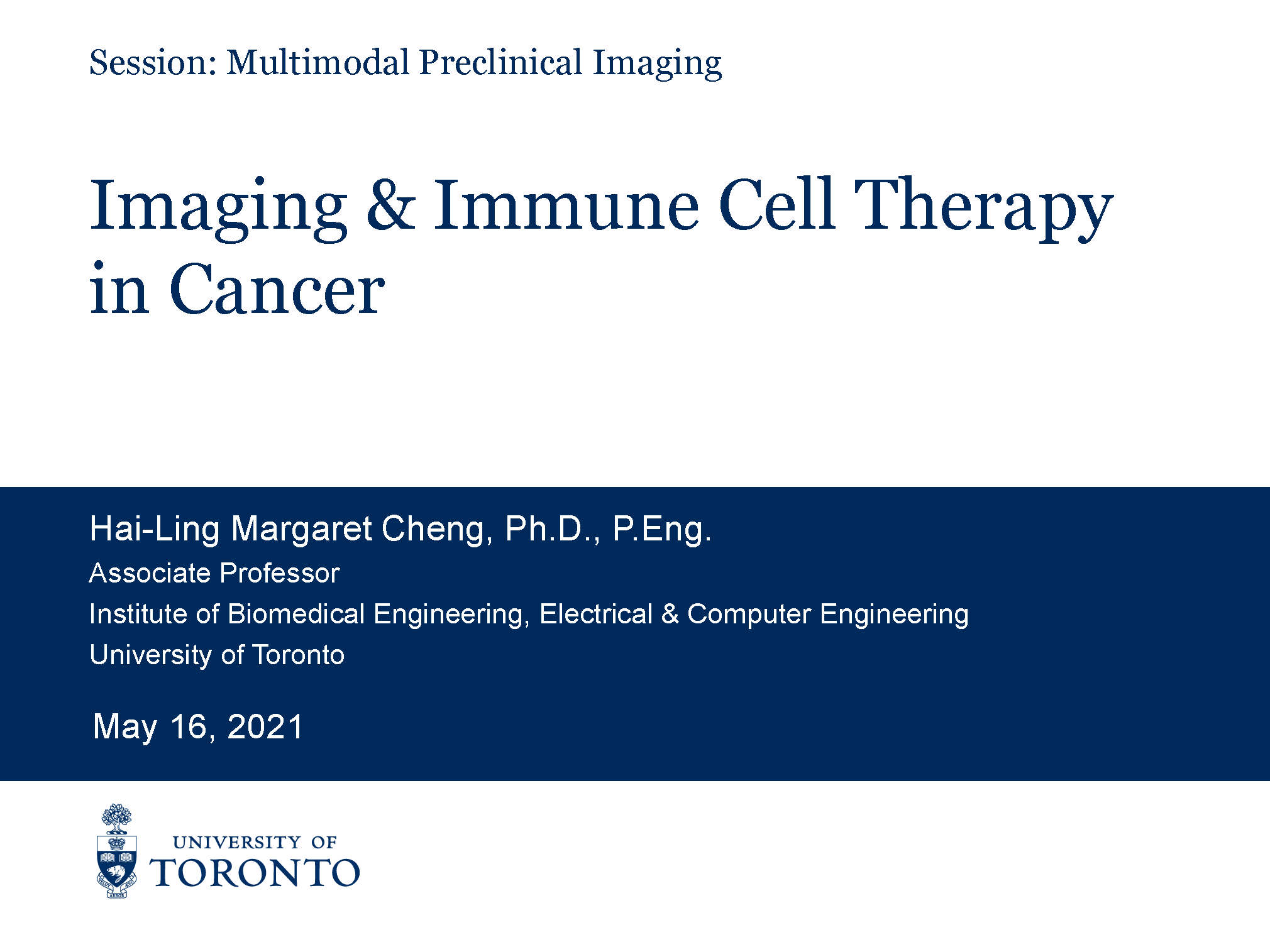 Session: Multimodal Preclinical Imaging

Imaging & Immune Cell Therapy in Cancer

Hai-Ling Margaret Cheng, Ph.D., P.Eng.
Associate Professor
Institute of Biomedical Engineering, Electrical & Computer Engineering
University of Toronto

May 16, 2021

UNIVERSITY OF TORONTO